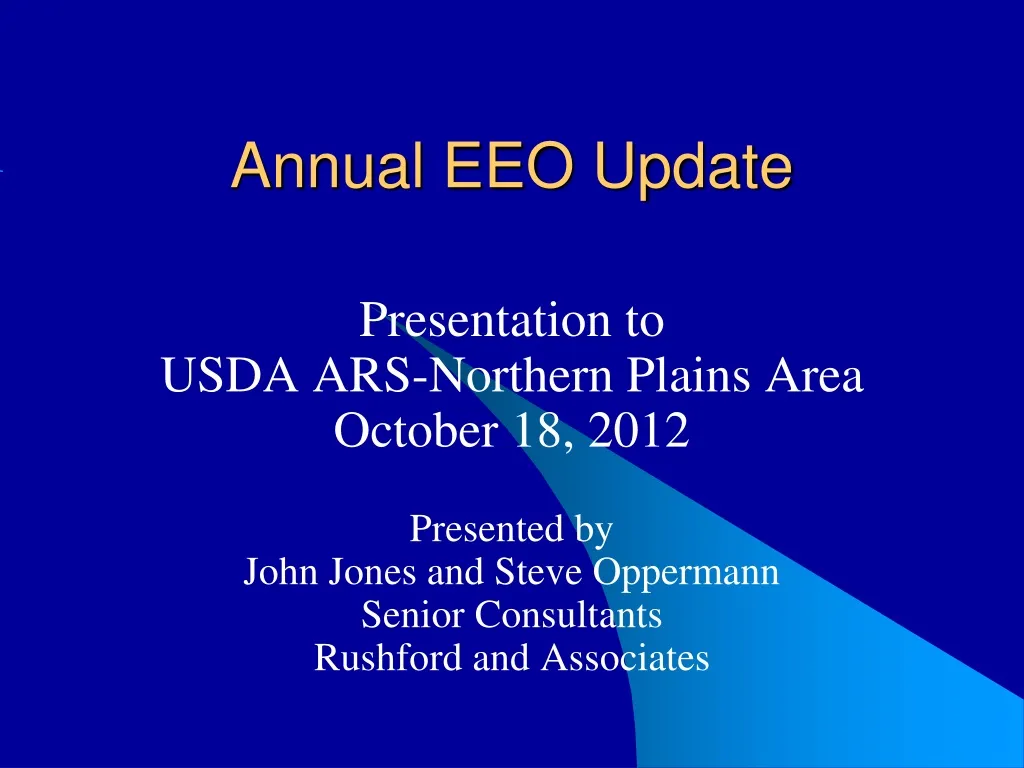 Annual EEO Update

Presentation to
USDA ARS-Northern Plains Area
October 18, 2012

Presented by
John Jones and Steve Oppermann
Senior Consultants
Rushford and Associates